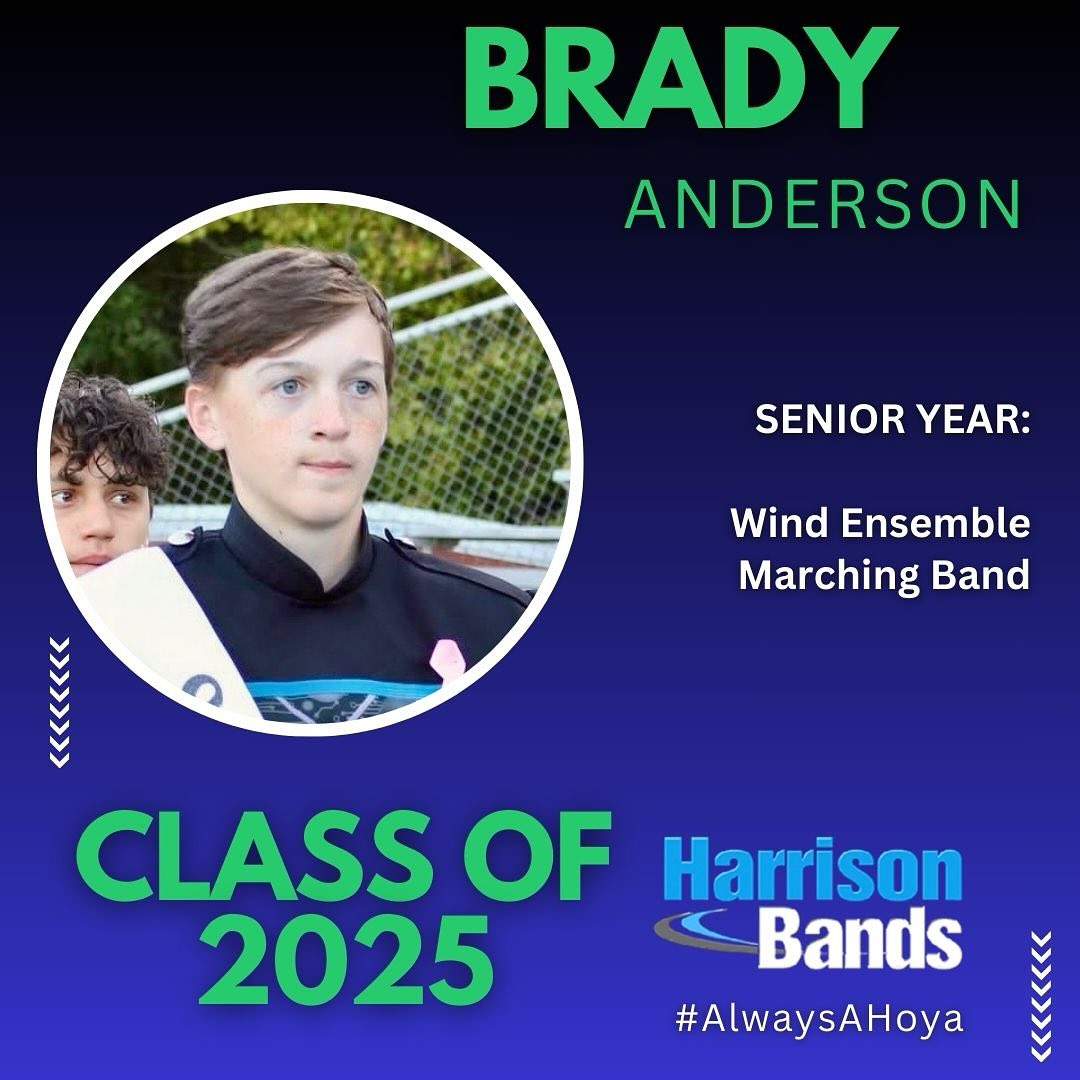 BRADY
ANDERSON

SENIOR YEAR:

Wind Ensemble
Marching Band

CLASS OF 2025

Harrison Bands

#AlwaysAHoya